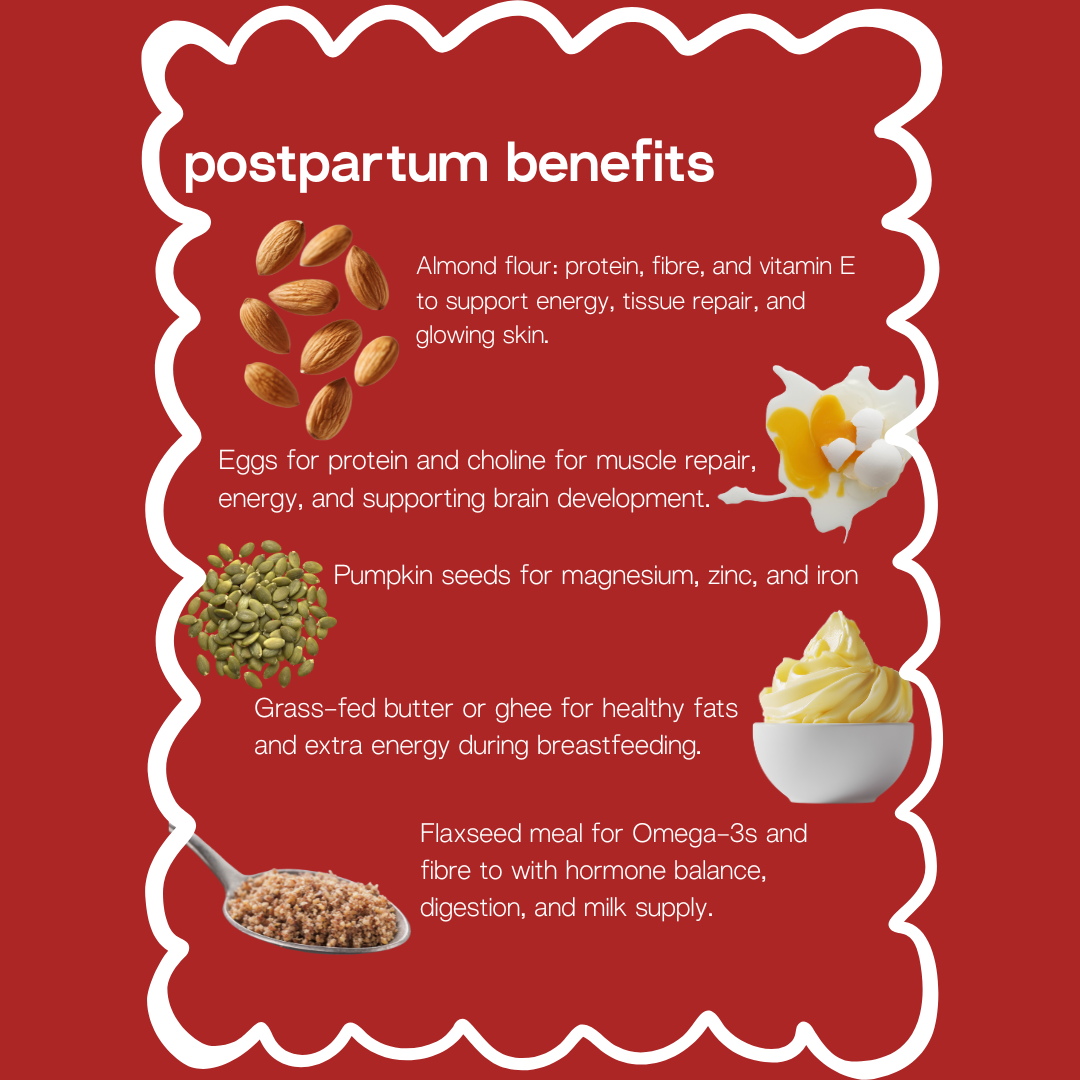 postpartum benefits

Almond flour: protein, fibre, and vitamin E to support energy, tissue repair, and glowing skin.

Eggs for protein and choline for muscle repair, energy, and supporting brain development.

Pumpkin seeds for magnesium, zinc, and iron

Grass-fed butter or ghee for healthy fats and extra energy during breastfeeding.

Flaxseed meal for Omega-3s and fibre to with hormone balance, digestion, and milk supply.